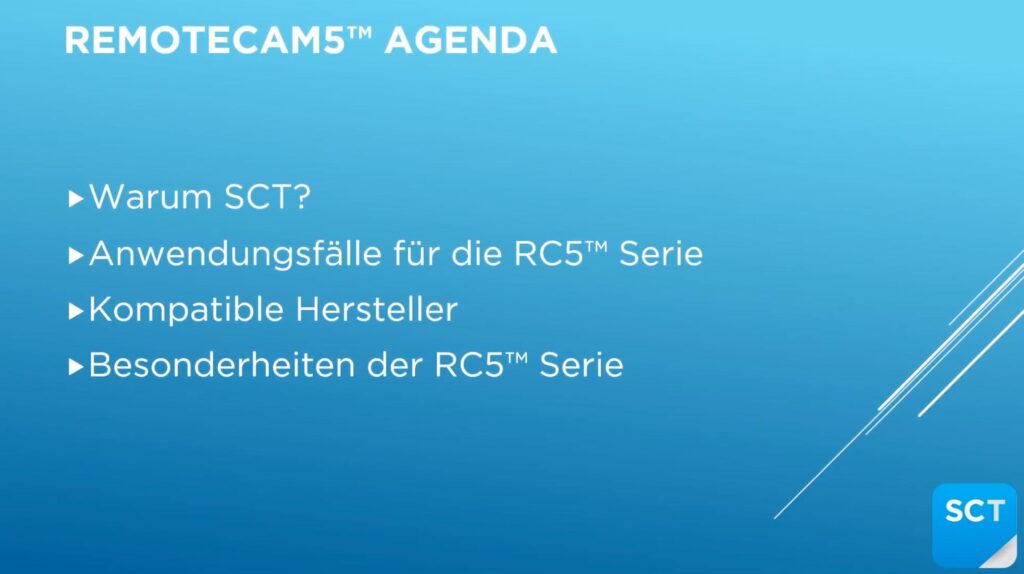 REMOTECAM5™ AGENDA

▸ Warum SCT?

▸ Anwendungsfälle für die RC5™ Serie

▸ Kompatible Hersteller

▸ Besonderheiten der RC5™ Serie

SCT